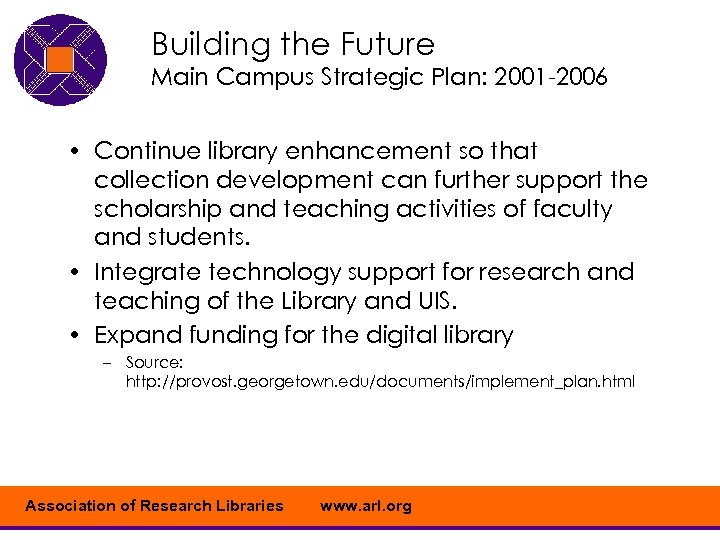 Building the Future
Main Campus Strategic Plan: 2001-2006

• Continue library enhancement so that collection development can further support the scholarship and teaching activities of faculty and students.
• Integrate technology support for research and teaching of the Library and UIS.
• Expand funding for the digital library
– Source: http://provost.georgetown.edu/documents/implement_plan.html

Association of Research Libraries www.arl.org